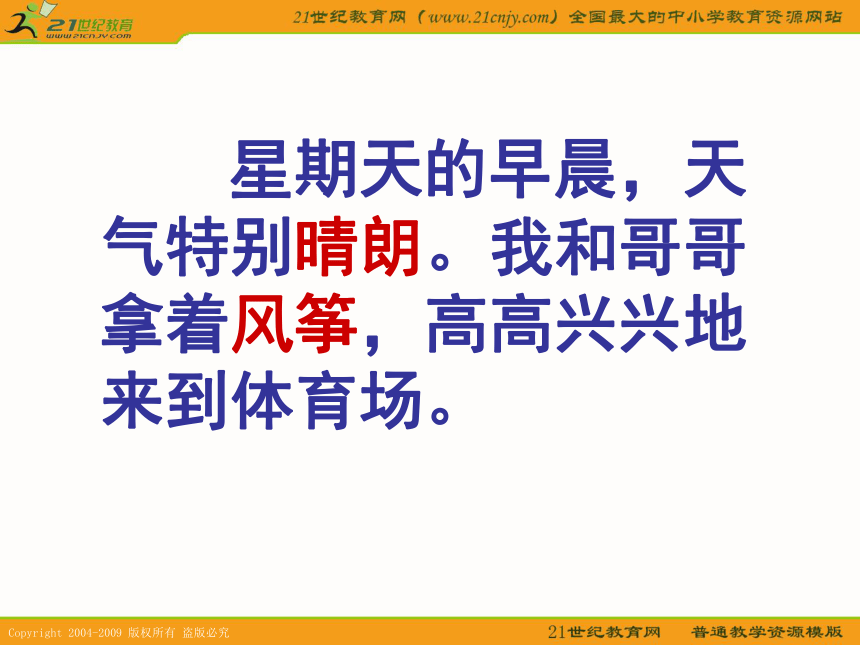 21世纪教育
www.21cnjy.com

21世纪教育网（www.21cnjy.com）全国最大的中小学教育资源网站

星期天的早晨，天气特别晴朗。我和哥哥拿着风筝，高高兴兴地来到体育场。

Copyright 2004-2009 版权所有 盗版必究

21世纪教育网　普通教学资源模版